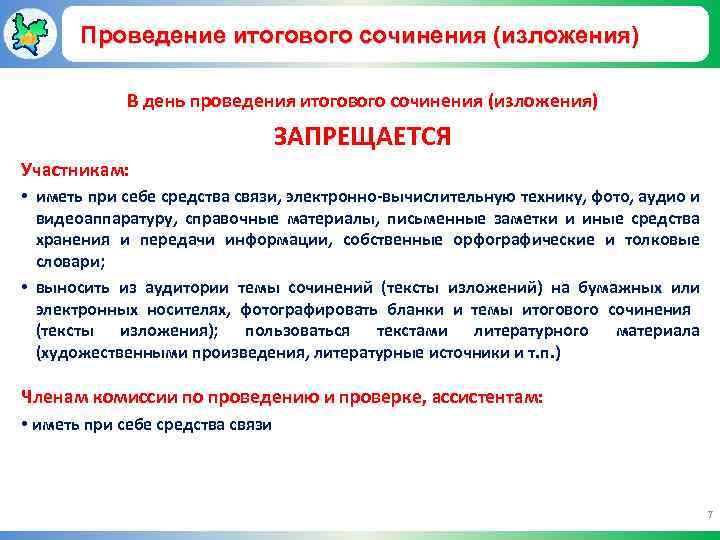 Проведение итогового сочинения (изложения)

В день проведения итогового сочинения (изложения)

ЗАПРЕЩАЕТСЯ

Участникам:

• иметь при себе средства связи, электронно-вычислительную технику, фото, аудио и видеоаппаратуру, справочные материалы, письменные заметки и иные средства хранения и передачи информации, собственные орфографические и толковые словари;

• выносить из аудитории темы сочинений (тексты изложений) на бумажных или электронных носителях, фотографировать бланки и темы итогового сочинения (тексты изложения); пользоваться текстами литературного материала (художественными произведения, литературные источники и т.п.)

Членам комиссии по проведению и проверке, ассистентам:

• иметь при себе средства связи

7